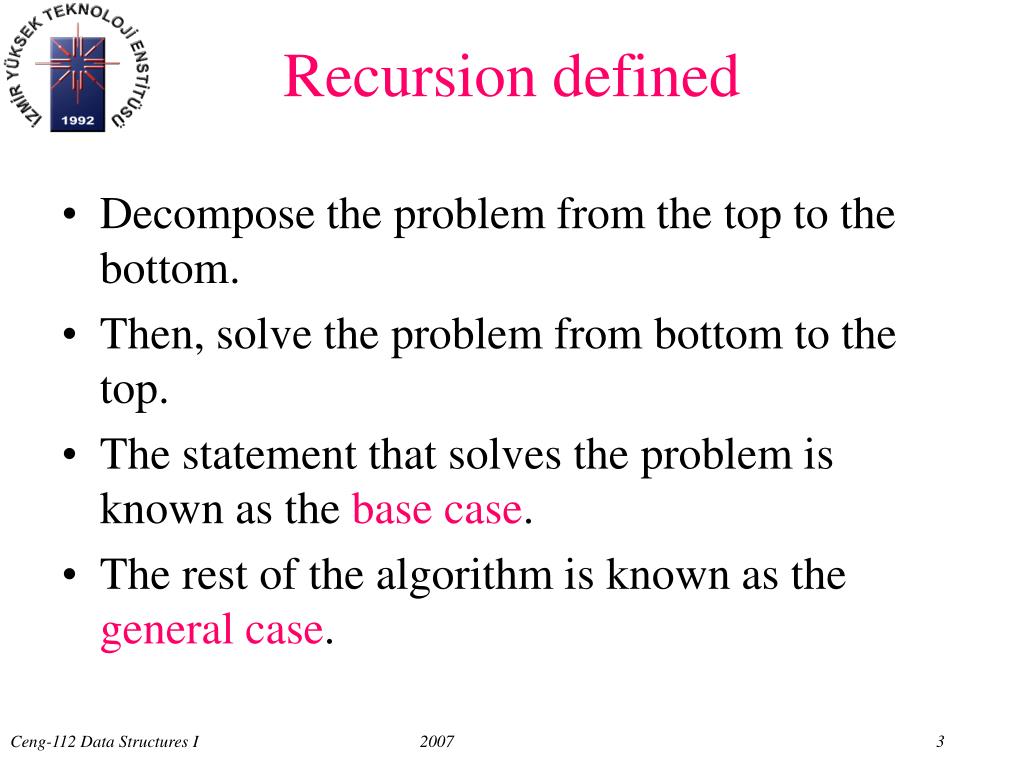 İZMİR YÜKSEK TEKNOLOJİ ENSTİTÜSÜ
1992

Recursion defined

• Decompose the problem from the top to the bottom.
• Then, solve the problem from bottom to the top.
• The statement that solves the problem is known as the base case.
• The rest of the algorithm is known as the general case.

Ceng-112 Data Structures I
2007
3